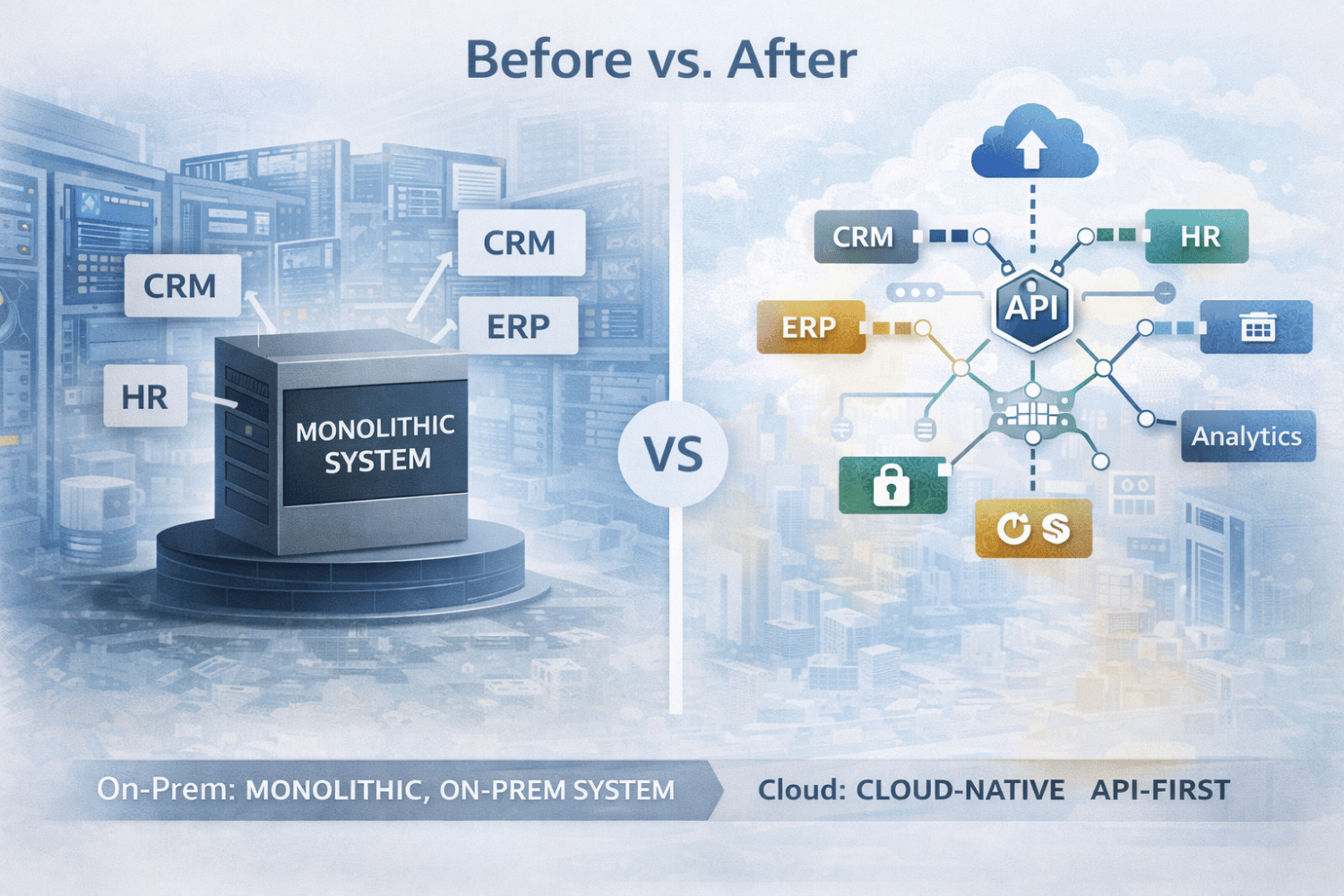 Before vs. After

CRM

CRM

ERP

HR

MONOLITHIC SYSTEM

VS

CRM

HR

API

ERP

Analytics

On-Prem: MONOLITHIC, ON-PREM SYSTEM

Cloud: CLOUD-NATIVE API-FIRST